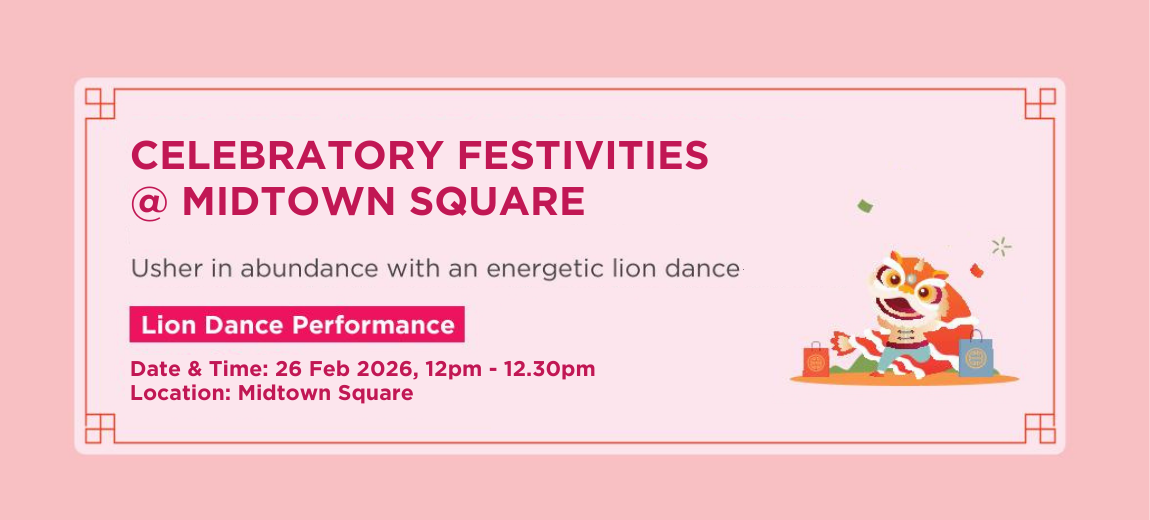 CELEBRATORY FESTIVITIES
@ MIDTOWN SQUARE

Usher in abundance with an energetic lion dance

Lion Dance Performance

Date & Time: 26 Feb 2026, 12pm - 12.30pm
Location: Midtown Square